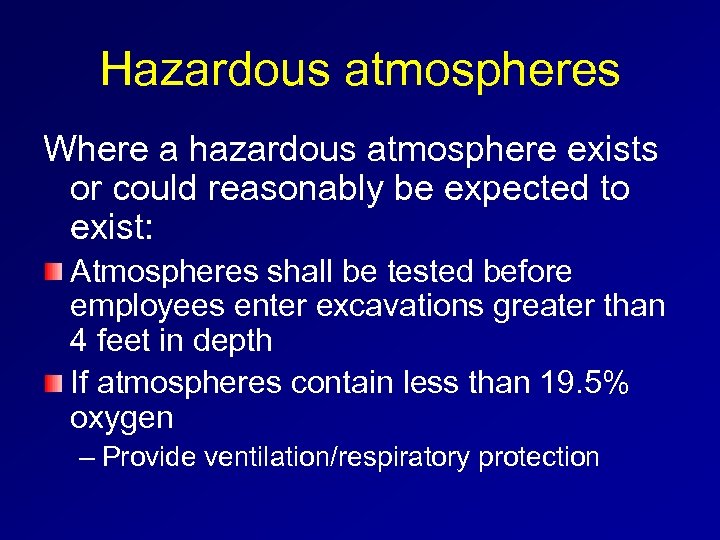 Hazardous atmospheres

Where a hazardous atmosphere exists or could reasonably be expected to exist:

Atmospheres shall be tested before employees enter excavations greater than 4 feet in depth

If atmospheres contain less than 19.5% oxygen

– Provide ventilation/respiratory protection